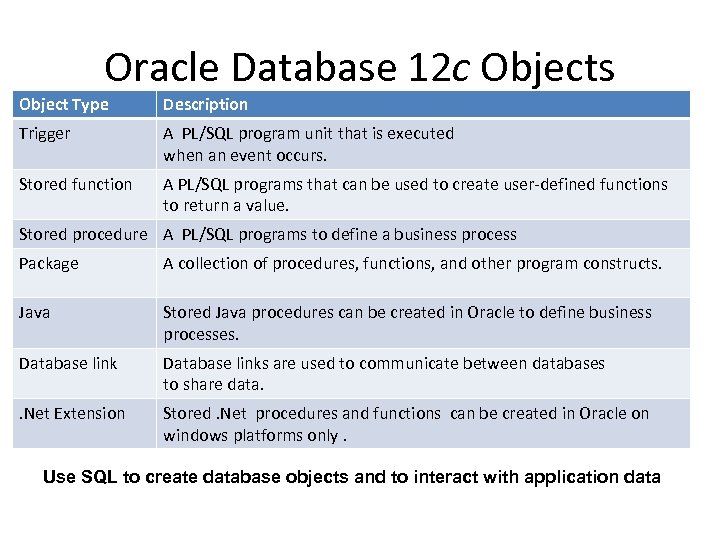 Oracle Database 12c Objects

| Object Type | Description |
|---|---|
| Trigger | A PL/SQL program unit that is executed when an event occurs. |
| Stored function | A PL/SQL programs that can be used to create user-defined functions to return a value. |
| Stored procedure | A PL/SQL programs to define a business process |
| Package | A collection of procedures, functions, and other program constructs. |
| Java | Stored Java procedures can be created in Oracle to define business processes. |
| Database link | Database links are used to communicate between databases to share data. |
| .Net Extension | Stored .Net procedures and functions can be created in Oracle on windows platforms only . |

Use SQL to create database objects and to interact with application data